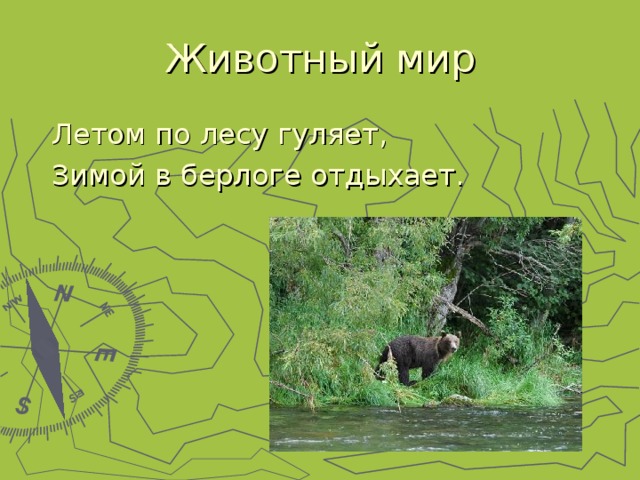 Животный мир

Летом по лесу гуляет,
Зимой в берлоге отдыхает.

NW
N
NE
E
SE
S